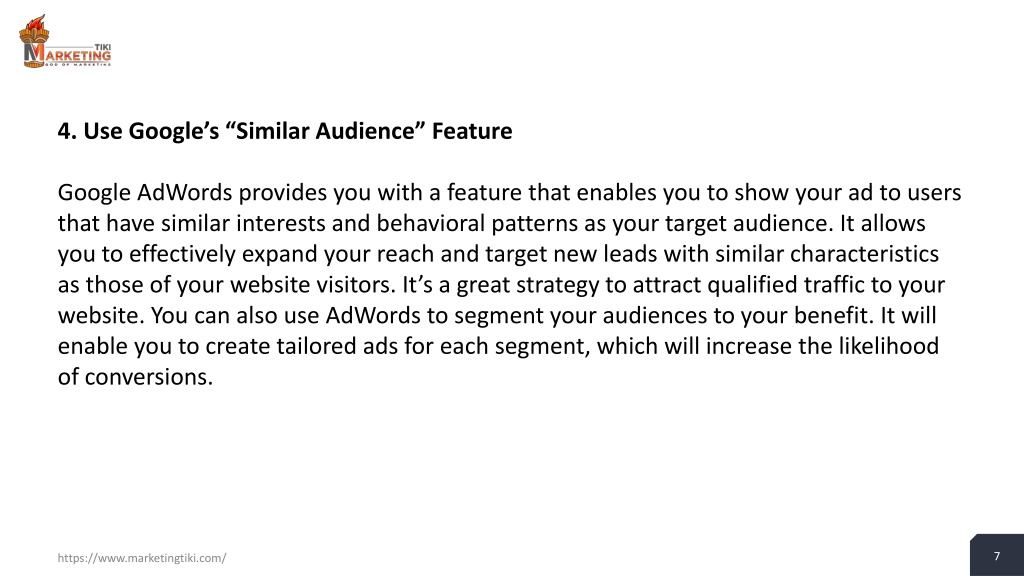 TIKI
MARKETING
GOD OF MARKETING

4. Use Google's "Similar Audience" Feature

Google AdWords provides you with a feature that enables you to show your ad to users that have similar interests and behavioral patterns as your target audience. It allows you to effectively expand your reach and target new leads with similar characteristics as those of your website visitors. It's a great strategy to attract qualified traffic to your website. You can also use AdWords to segment your audiences to your benefit. It will enable you to create tailored ads for each segment, which will increase the likelihood of conversions.

https://www.marketingtiki.com/

7